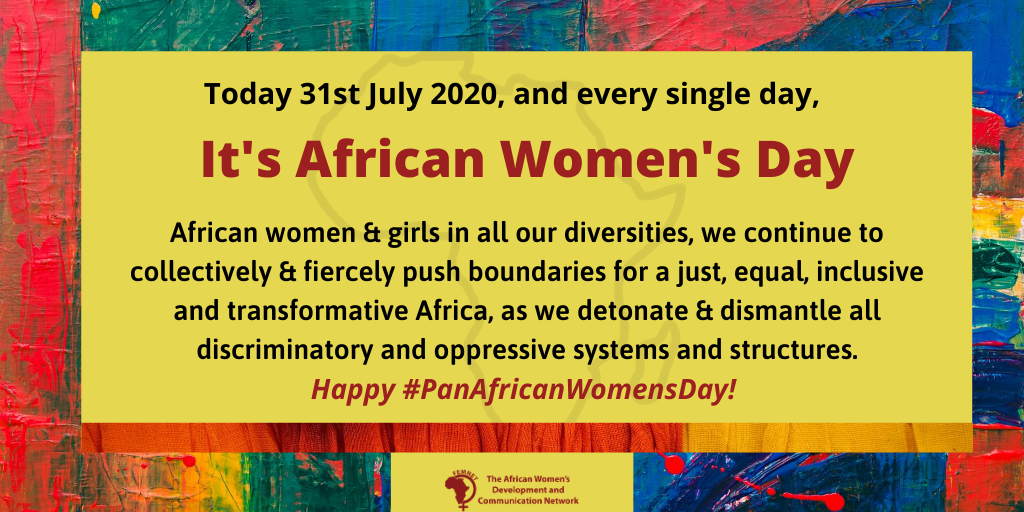 Today 31st July 2020, and every single day,

It's African Women's Day

African women & girls in all our diversities, we continue to collectively & fiercely push boundaries for a just, equal, inclusive and transformative Africa, as we detonate & dismantle all discriminatory and oppressive systems and structures.

Happy #PanAfricanWomensDay!

FEMNET The African Women's Development and Communication Network